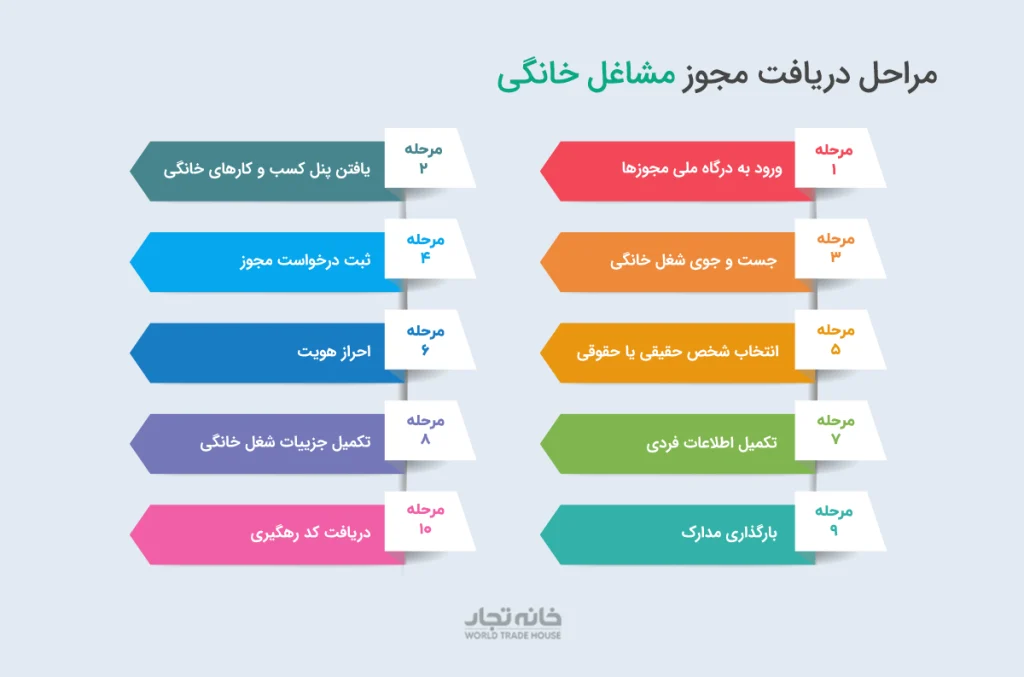 مراحل دریافت مجوز مشاغل خانگی

مرحله ۱
ورود به درگاه ملی مجوزها

مرحله ۲
یافتن پنل کسب و کارهای خانگی

مرحله ۳
جست و جوی شغل خانگی

مرحله ۴
ثبت درخواست مجوز

مرحله ۵
انتخاب شخص حقیقی یا حقوقی

مرحله ۶
احراز هویت

مرحله ۷
تکمیل اطلاعات فردی

مرحله ۸
تکمیل جزییات شغل خانگی

مرحله ۹
بارگذاری مدارک

مرحله ۱۰
دریافت کد رهگیری

خانه تجار
WORLD TRADE HOUSE